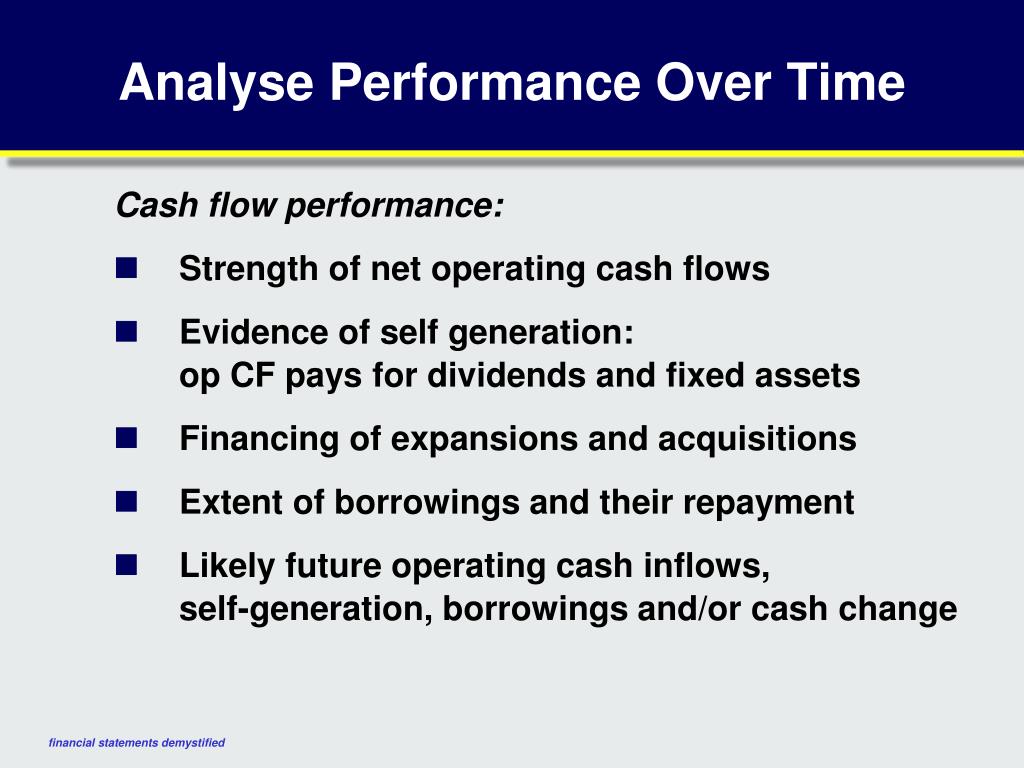 Analyse Performance Over Time

Cash flow performance:

- Strength of net operating cash flows
- Evidence of self generation: op CF pays for dividends and fixed assets
- Financing of expansions and acquisitions
- Extent of borrowings and their repayment
- Likely future operating cash inflows, self-generation, borrowings and/or cash change

financial statements demystified